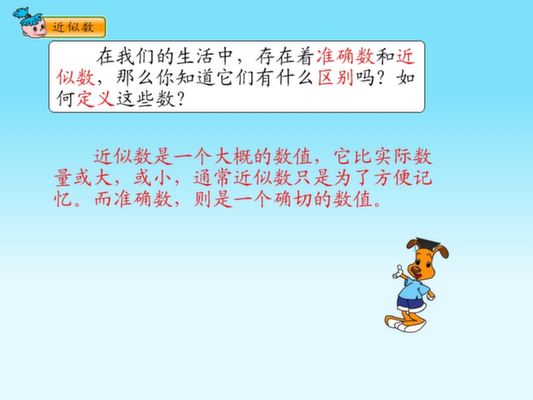 近似数

在我们的生活中，存在着准确数和近似数，那么你知道它们有什么区别吗？如何定义这些数？

近似数是一个大概的数值，它比实际数量或大，或小，通常近似数只是为了方便记忆。而准确数，则是一个确切的数值。